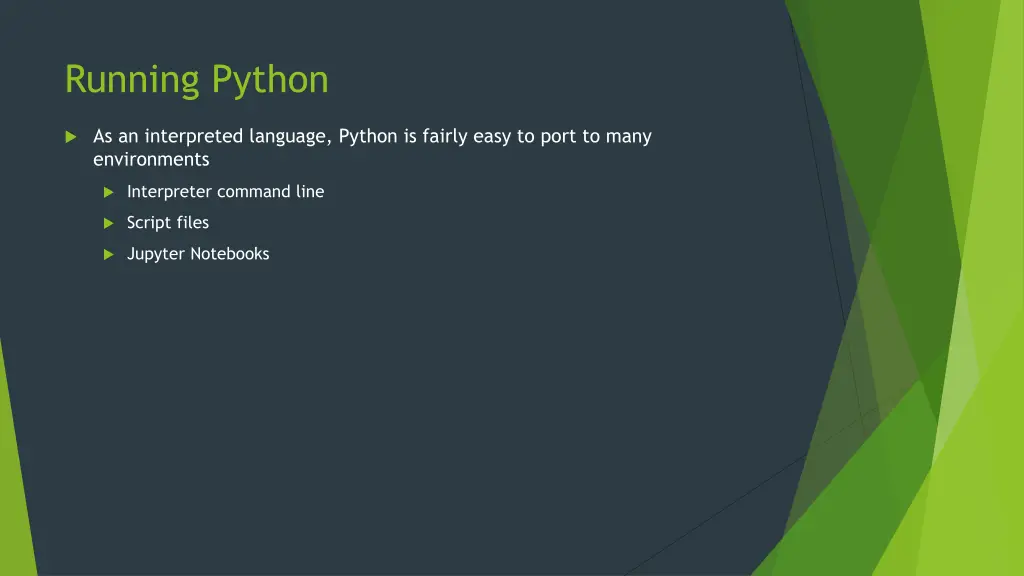 Running Python

As an interpreted language, Python is fairly easy to port to many environments

Interpreter command line

Script files

Jupyter Notebooks